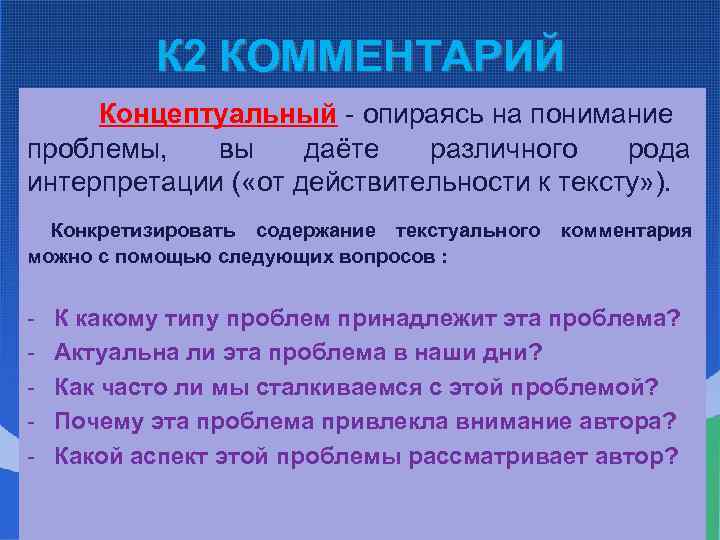 К2 КОММЕНТАРИЙ

Концептуальный - опираясь на понимание проблемы, вы даёте различного рода интерпретации («от действительности к тексту»).

Конкретизировать содержание текстуального комментария можно с помощью следующих вопросов :

- К какому типу проблем принадлежит эта проблема?
- Актуальна ли эта проблема в наши дни?
- Как часто ли мы сталкиваемся с этой проблемой?
- Почему эта проблема привлекла внимание автора?
- Какой аспект этой проблемы рассматривает автор?